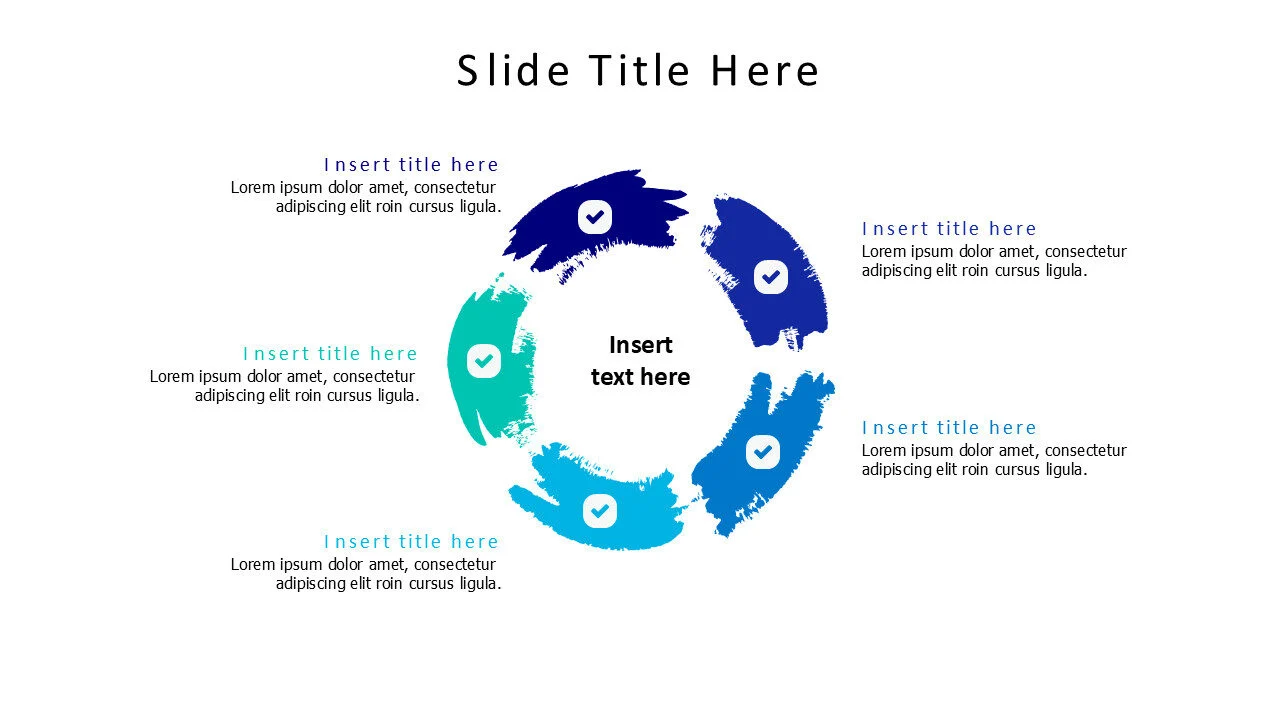 Slide Title Here

Insert title here
Lorem ipsum dolor amet, consectetur adipiscing elit roin cursus ligula.

Insert title here
Lorem ipsum dolor amet, consectetur adipiscing elit roin cursus ligula.

Insert title here
Lorem ipsum dolor amet, consectetur adipiscing elit roin cursus ligula.

Insert text here

Insert title here
Lorem ipsum dolor amet, consectetur adipiscing elit roin cursus ligula.

Insert title here
Lorem ipsum dolor amet, consectetur adipiscing elit roin cursus ligula.